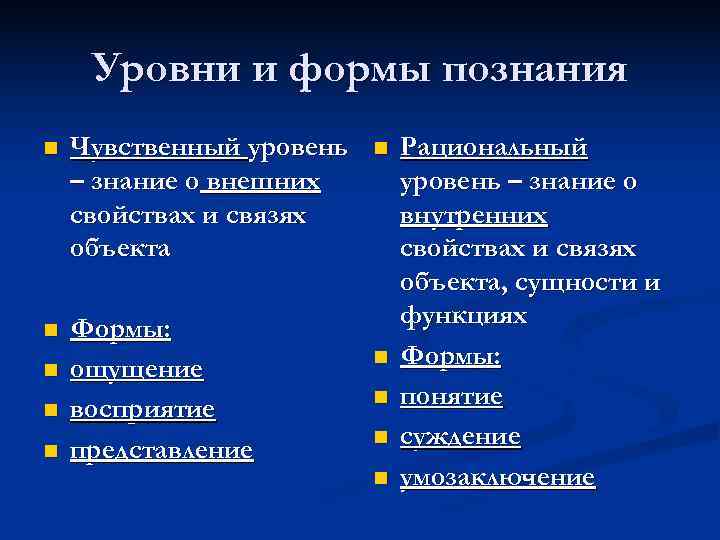 Уровни и формы познания

Чувственный уровень – знание о внешних свойствах и связях объекта

Формы:

ощущение

восприятие

представление

Рациональный уровень – знание о внутренних свойствах и связях объекта, сущности и функциях

Формы:

понятие

суждение

умозаключение